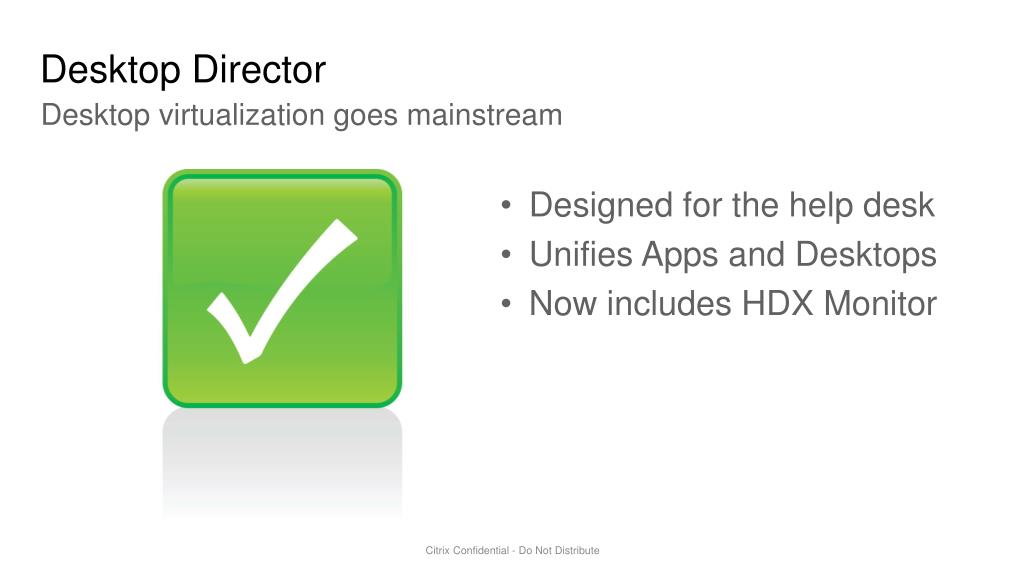 Desktop Director
Desktop virtualization goes mainstream

• Designed for the help desk
• Unifies Apps and Desktops
• Now includes HDX Monitor

Citrix Confidential - Do Not Distribute